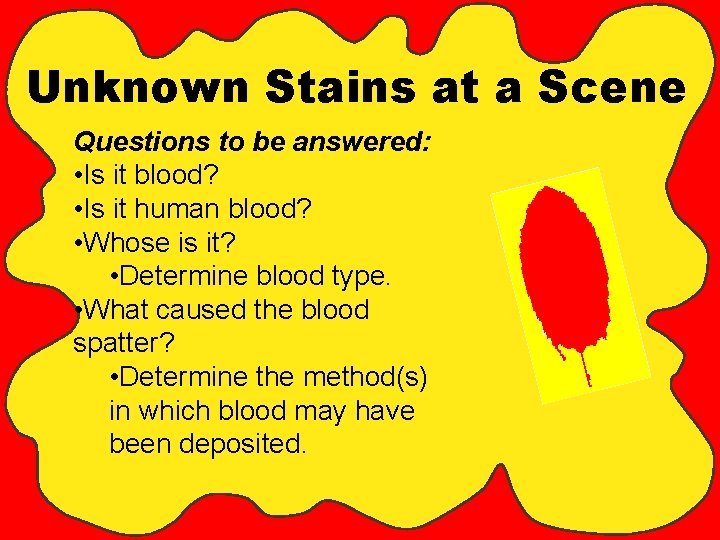 Unknown Stains at a Scene

Questions to be answered:
•Is it blood?
•Is it human blood?
•Whose is it?
•Determine blood type.
•What caused the blood spatter?
•Determine the method(s) in which blood may have been deposited.